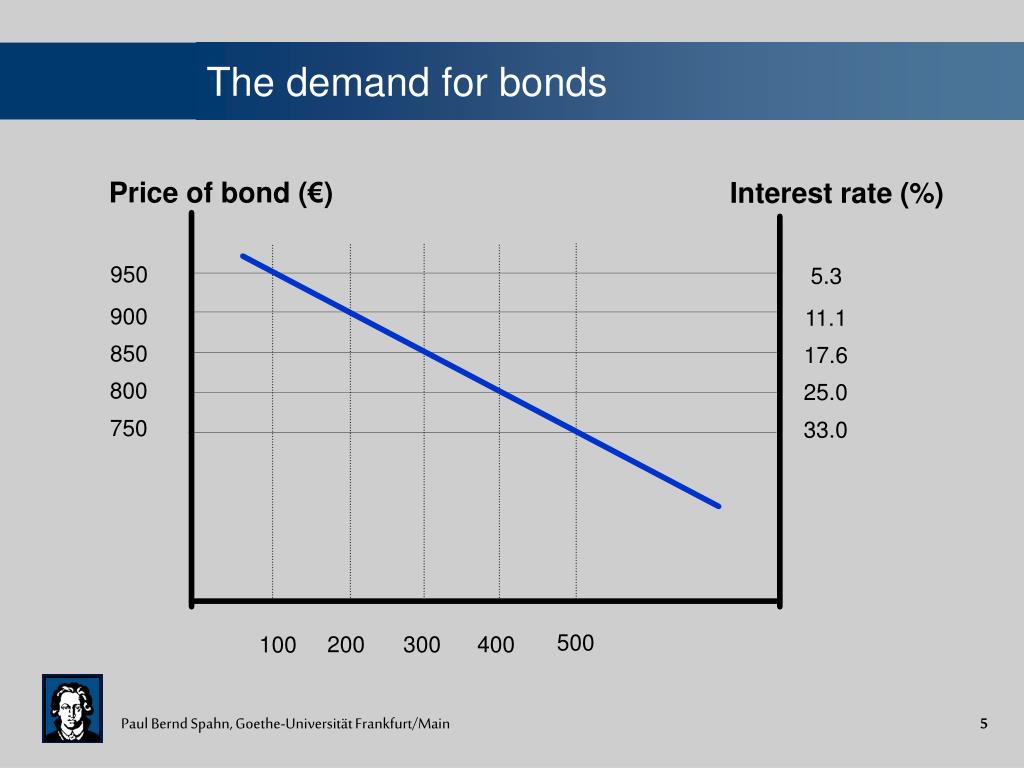 The demand for bonds

Price of bond (€)

Interest rate (%)

950
900
850
800
750

5.3
11.1
17.6
25.0
33.0

100 200 300 400 500

Paul Bernd Spahn, Goethe-Universität Frankfurt/Main

5